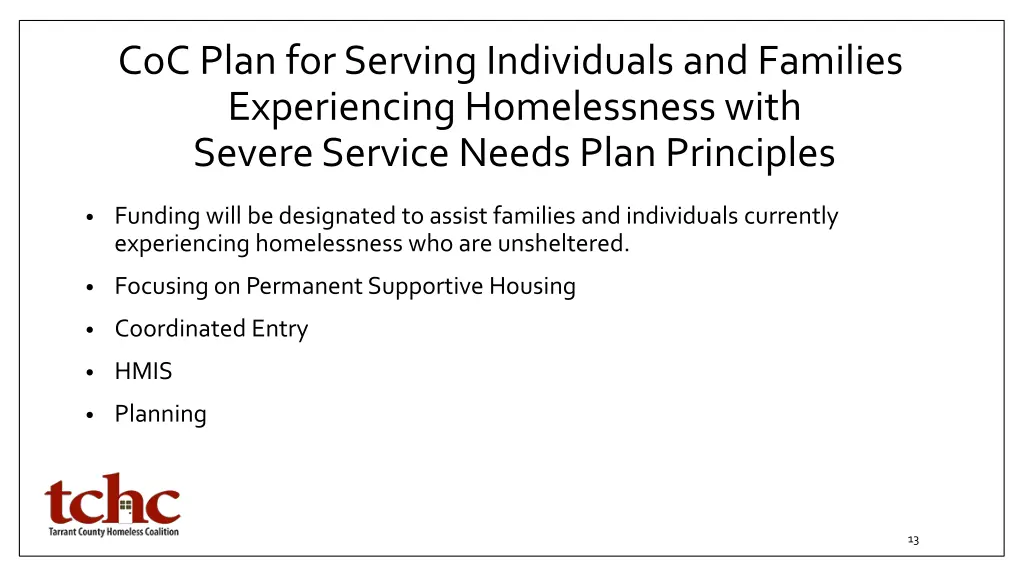 CoC Plan for Serving Individuals and Families Experiencing Homelessness with Severe Service Needs Plan Principles

• Funding will be designated to assist families and individuals currently experiencing homelessness who are unsheltered.

• Focusing on Permanent Supportive Housing

• Coordinated Entry

• HMIS

• Planning

tchc
Tarrant County Homeless Coalition

13